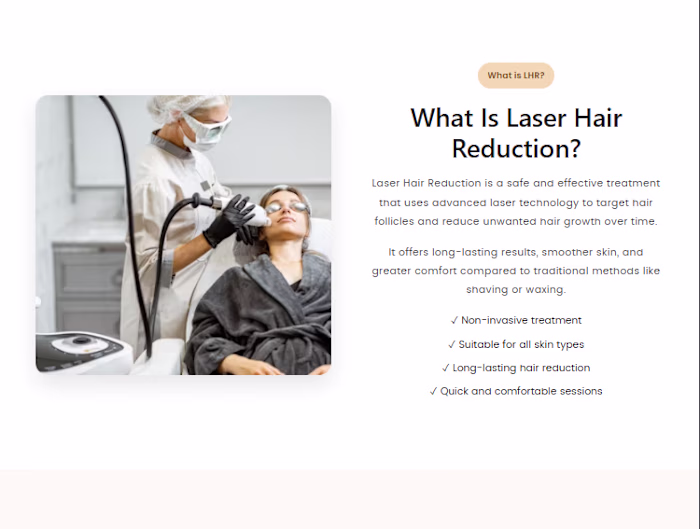 What is LHR?

What Is Laser Hair Reduction?

Laser Hair Reduction is a safe and effective treatment that uses advanced laser technology to target hair follicles and reduce unwanted hair growth over time.

It offers long-lasting results, smoother skin, and greater comfort compared to traditional methods like shaving or waxing.

✓ Non-invasive treatment

✓ Suitable for all skin types

✓ Long-lasting hair reduction

✓ Quick and comfortable sessions